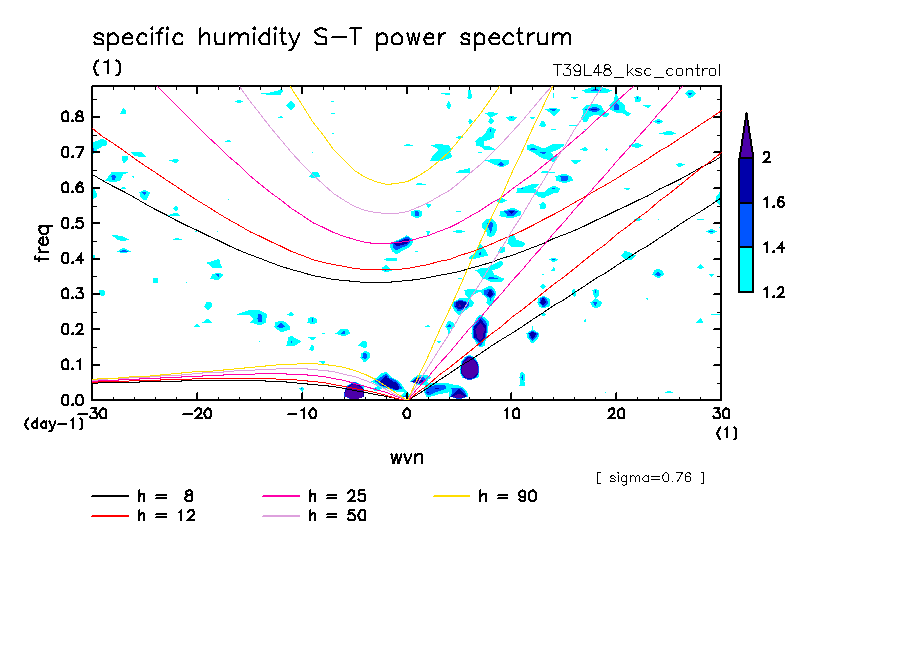 specific humidity S-T power spectrum

(1)

T39L48_ksc_control

freq

0.8
0.7
0.6
0.5
0.4
0.3
0.2
0.1
0.0

(day-1)

-30 -20 -10 0 10 20 30

(1)

wvn

2
1.6
1.4
1.2

[ sigma=0.76 ]

h = 8
h = 12
h = 25
h = 50
h = 90